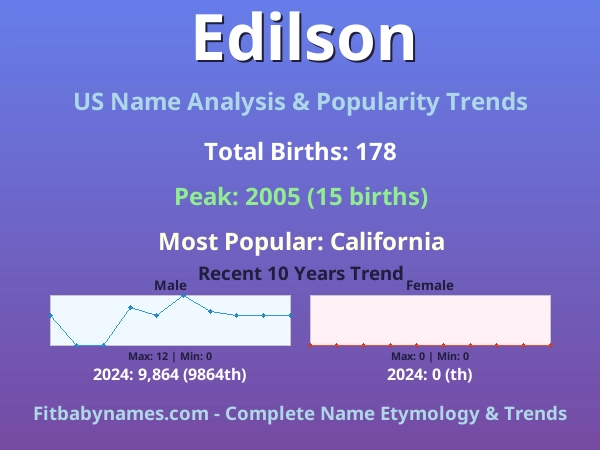 Edilson

US Name Analysis & Popularity Trends

Total Births: 178

Peak: 2005 (15 births)

Most Popular: California

Recent 10 Years Trend

Male

Max: 12 | Min: 0

2024: 9,864 (9864th)

Female

Max: 0 | Min: 0

2024: 0 (th)

Fitbabynames.com - Complete Name Etymology & Trends